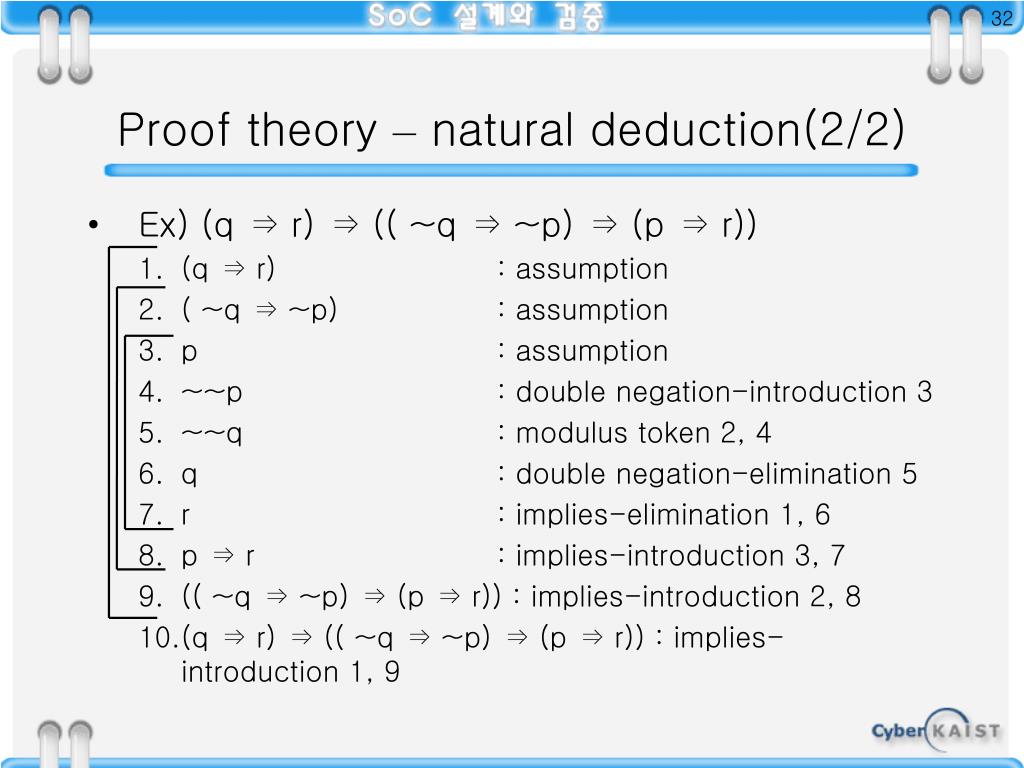 SoC 설계와 검증

32

Proof theory – natural deduction(2/2)

• Ex) (q ⇒ r) ⇒ (( ~q ⇒ ~p) ⇒ (p ⇒ r))

1. (q ⇒ r) : assumption
2. ( ~q ⇒ ~p) : assumption
3. p : assumption
4. ~~p : double negation-introduction 3
5. ~~q : modulus token 2, 4
6. q : double negation-elimination 5
7. r : implies-elimination 1, 6
8. p ⇒ r : implies-introduction 3, 7
9. (( ~q ⇒ ~p) ⇒ (p ⇒ r)) : implies-introduction 2, 8
10.(q ⇒ r) ⇒ (( ~q ⇒ ~p) ⇒ (p ⇒ r)) : implies-introduction 1, 9

Cyber KAIST